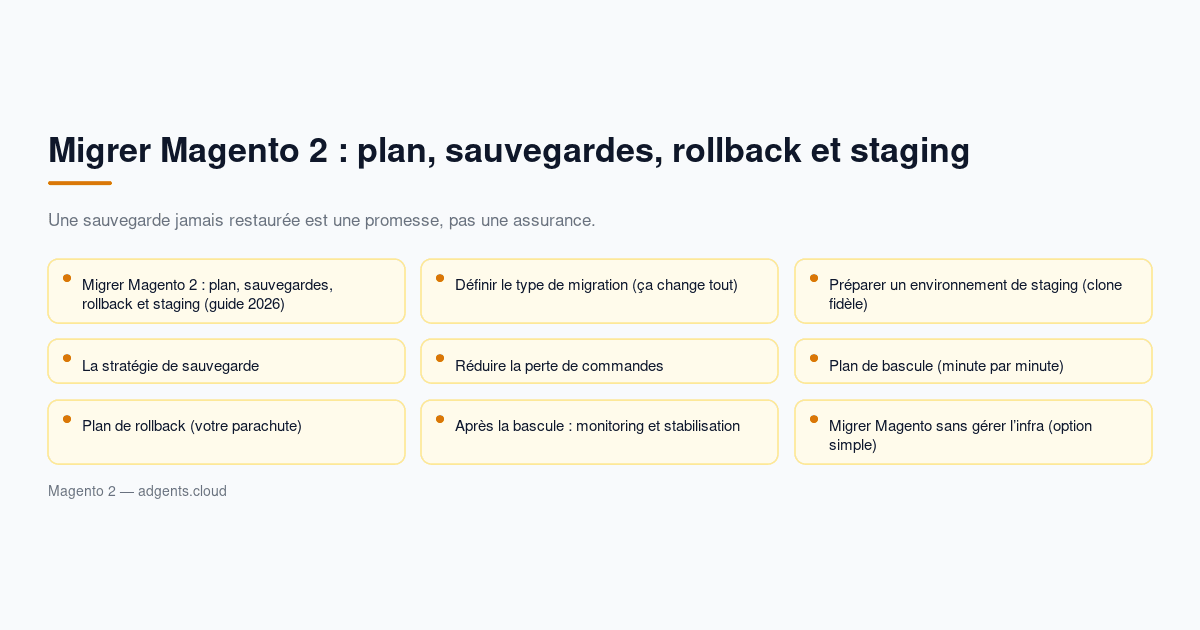 Migrer Magento 2 : plan, sauvegardes, rollback et staging

Une sauvegarde jamais restaurée est une promesse, pas une assurance.

Migrer Magento 2 : plan, sauvegardes, rollback et staging (guide 2026)

Définir le type de migration (ça change tout)

Préparer un environnement de staging (clone fidèle)

La stratégie de sauvegarde

Réduire la perte de commandes

Plan de bascule (minute par minute)

Plan de rollback (votre parachute)

Après la bascule : monitoring et stabilisation

Migrer Magento sans gérer l'infra (option simple)

Magento 2 — adgents.cloud